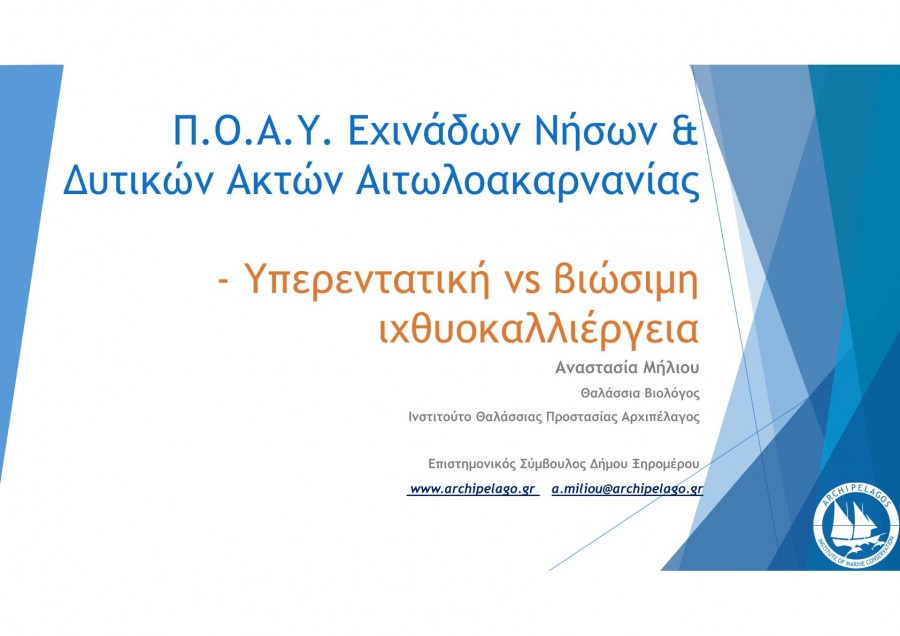 Π.Ο.Α.Υ. Εχινάδων Νήσων & Δυτικών Ακτών Αιτωλοακαρνανίας

- Υπερεντατική vs βιώσιμη ιχθυοκαλλιέργεια

Αναστασία Μήλιου

Θαλάσσια Βιολόγος

Ινστιτούτο Θαλάσσιας Προστασίας Αρχιπέλαγος

Επιστημονικός Σύμβουλος Δήμου Ξηρομέρου

www.archipelago.gr a.miliou@archipelago.gr

ARCHIPELAGOS

INSTITUTE OF MARINE CONSERVATION